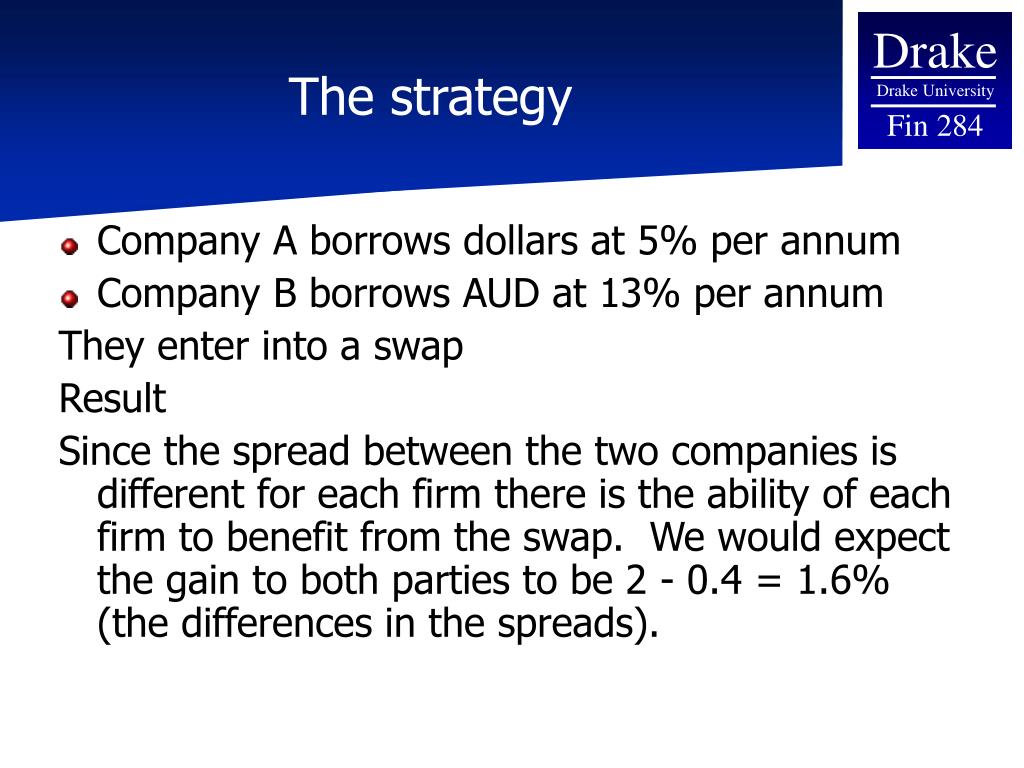 The strategy

Drake
Drake University
Fin 284

Company A borrows dollars at 5% per annum

Company B borrows AUD at 13% per annum

They enter into a swap

Result

Since the spread between the two companies is different for each firm there is the ability of each firm to benefit from the swap. We would expect the gain to both parties to be 2 - 0.4 = 1.6% (the differences in the spreads).